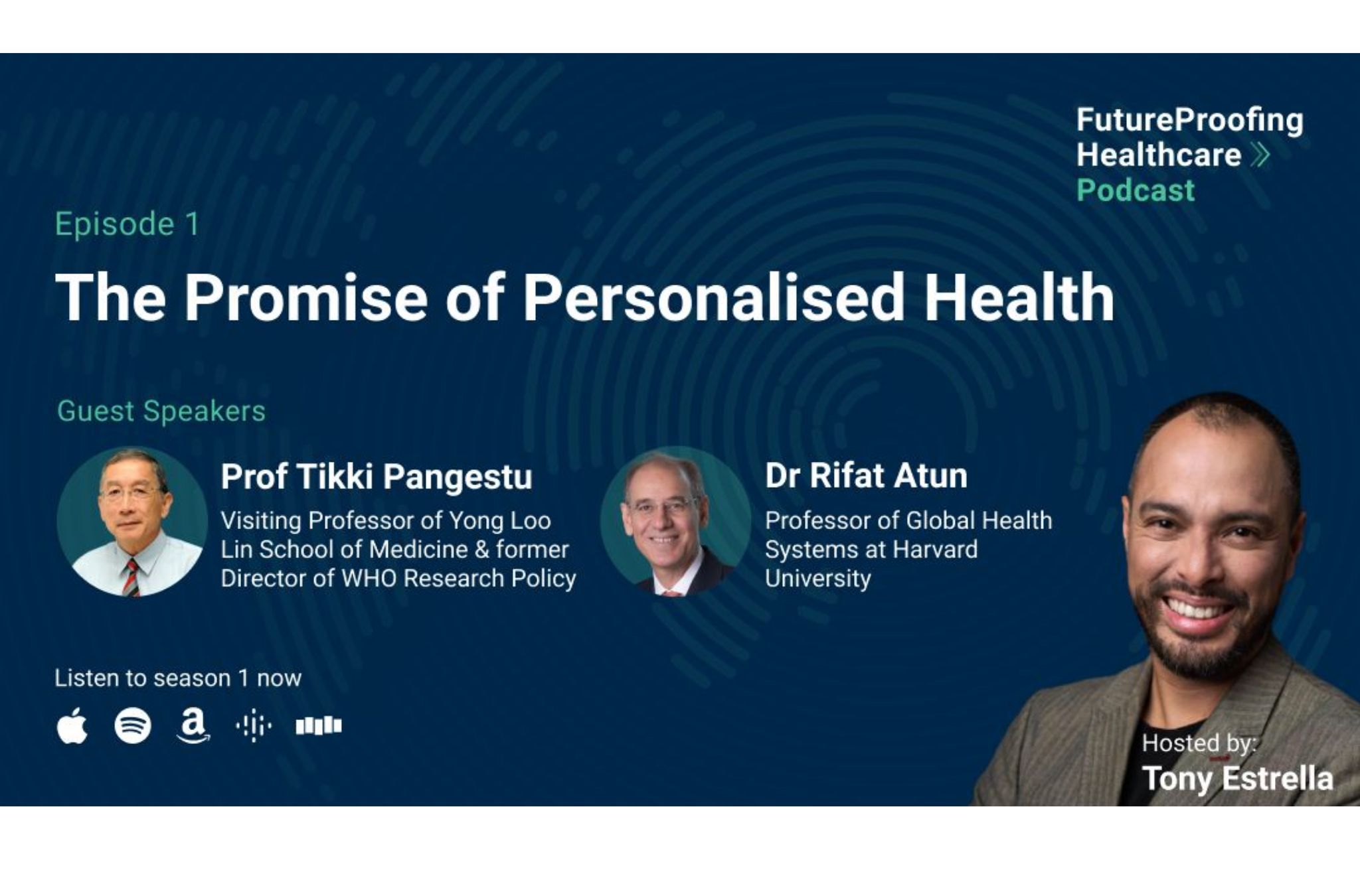 FutureProofing Healthcare
Podcast

Episode 1

The Promise of Personalised Health

Guest Speakers

Prof Tikki Pangestu
Visiting Professor of Yong Loo Lin School of Medicine & former Director of WHO Research Policy

Dr Rifat Atun
Professor of Global Health Systems at Harvard University

Listen to season 1 now

Hosted by:
Tony Estrella